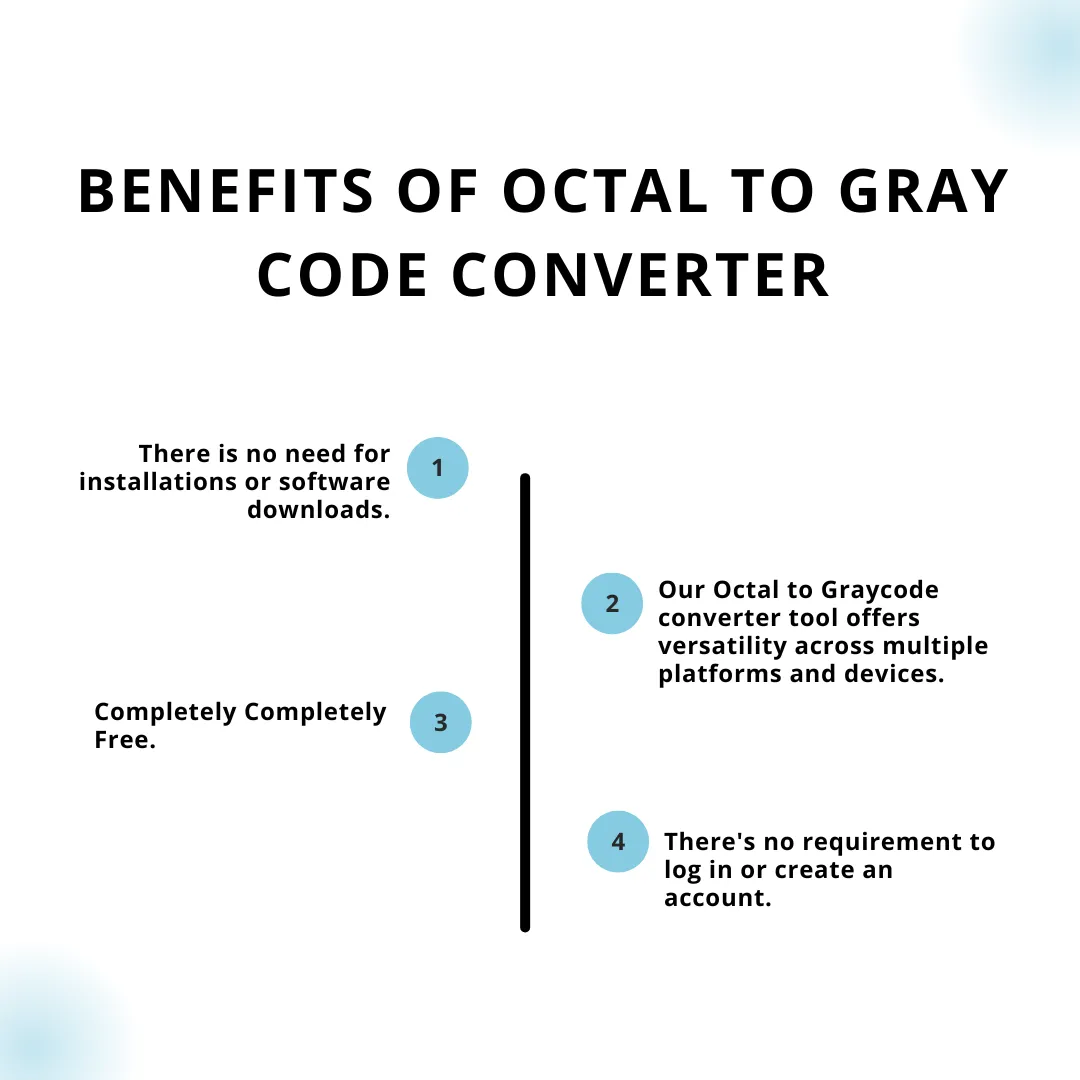 BENEFITS OF OCTAL TO GRAY CODE CONVERTER

There is no need for installations or software downloads.
1

2
Our Octal to Graycode converter tool offers versatility across multiple platforms and devices.

Completely Completely Free.
3

4
There's no requirement to log in or create an account.